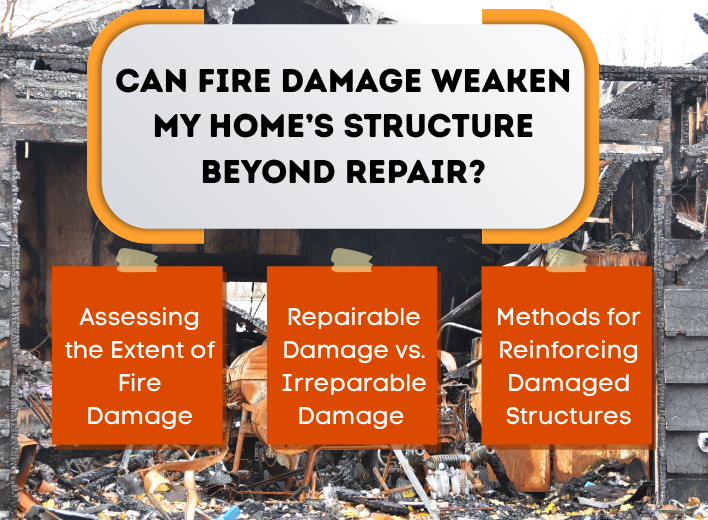 CAN FIRE DAMAGE WEAKEN MY HOME'S STRUCTURE BEYOND REPAIR?

Assessing the Extent of Fire Damage

Repairable Damage vs. Irreparable Damage

Methods for Reinforcing Damaged Structures